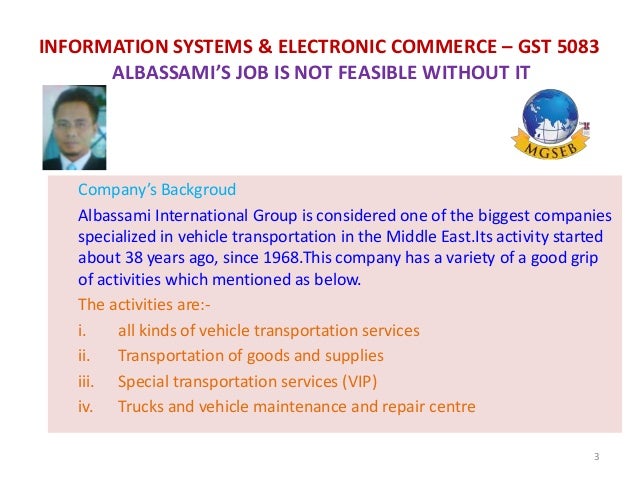 INFORMATION SYSTEMS & ELECTRONIC COMMERCE – GST 5083
ALBASSAMI'S JOB IS NOT FEASIBLE WITHOUT IT

MGSEB

Company's Backgroud

Albassami International Group is considered one of the biggest companies specialized in vehicle transportation in the Middle East.Its activity started about 38 years ago, since 1968.This company has a variety of a good grip of activities which mentioned as below.

The activities are:-

i. all kinds of vehicle transportation services
ii. Transportation of goods and supplies
iii. Special transportation services (VIP)
iv. Trucks and vehicle maintenance and repair centre

3